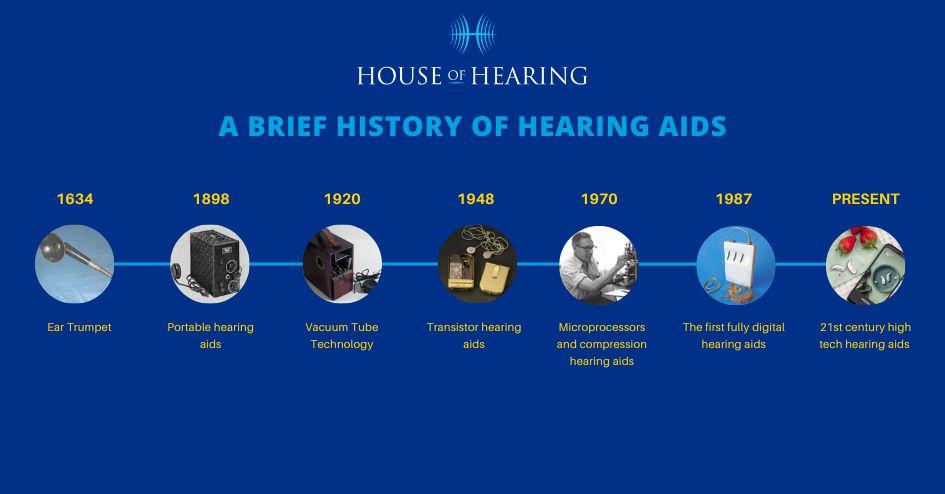 HOUSE OF HEARING

A BRIEF HISTORY OF HEARING AIDS

1634
Ear Trumpet

1898
Portable hearing aids

1920
Vacuum Tube Technology

1948
Transistor hearing aids

1970
Microprocessors and compression hearing aids

1987
The first fully digital hearing aids

PRESENT
21st century high tech hearing aids